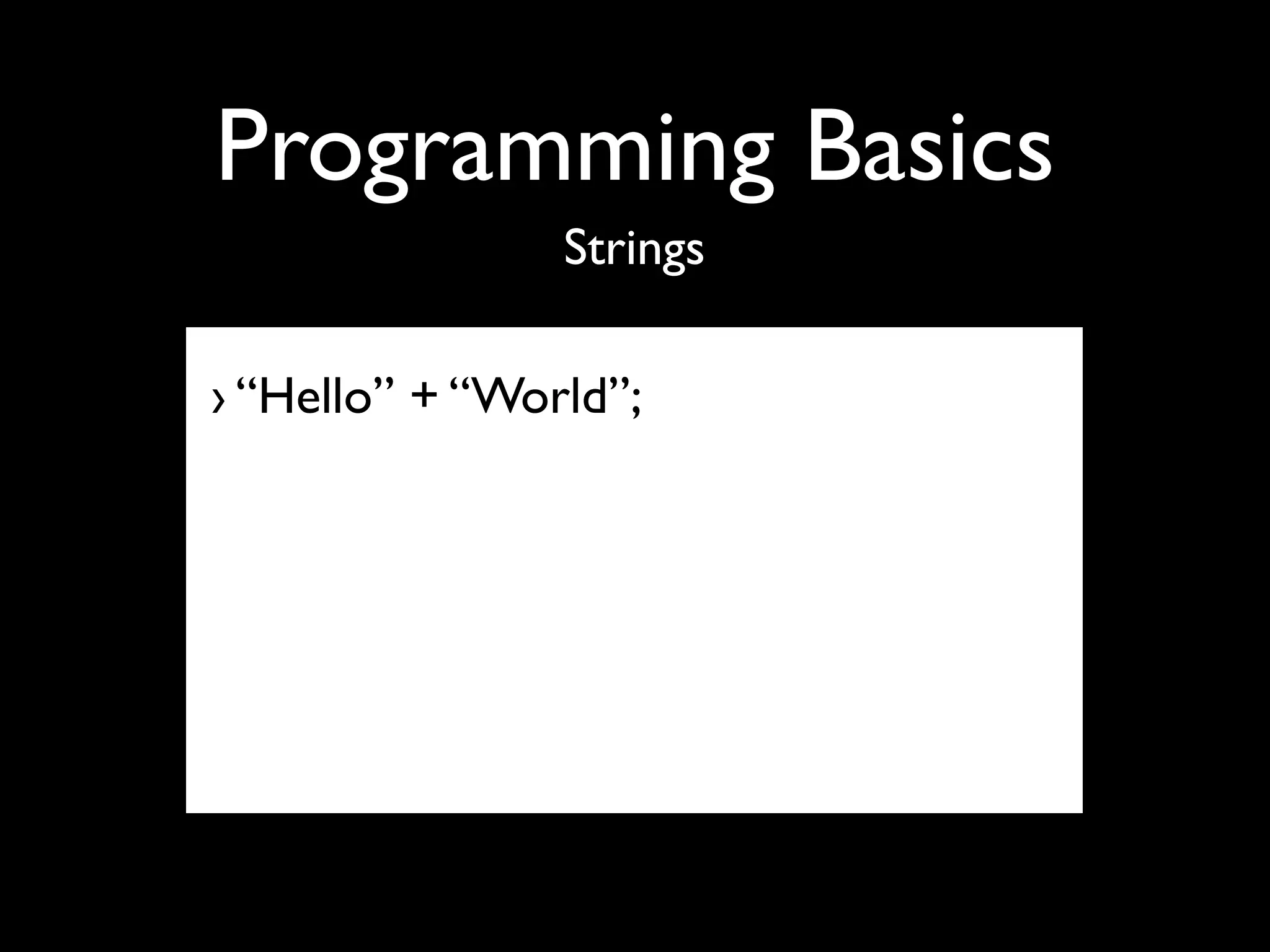 Programming Basics

Strings

› “Hello” + “World”;